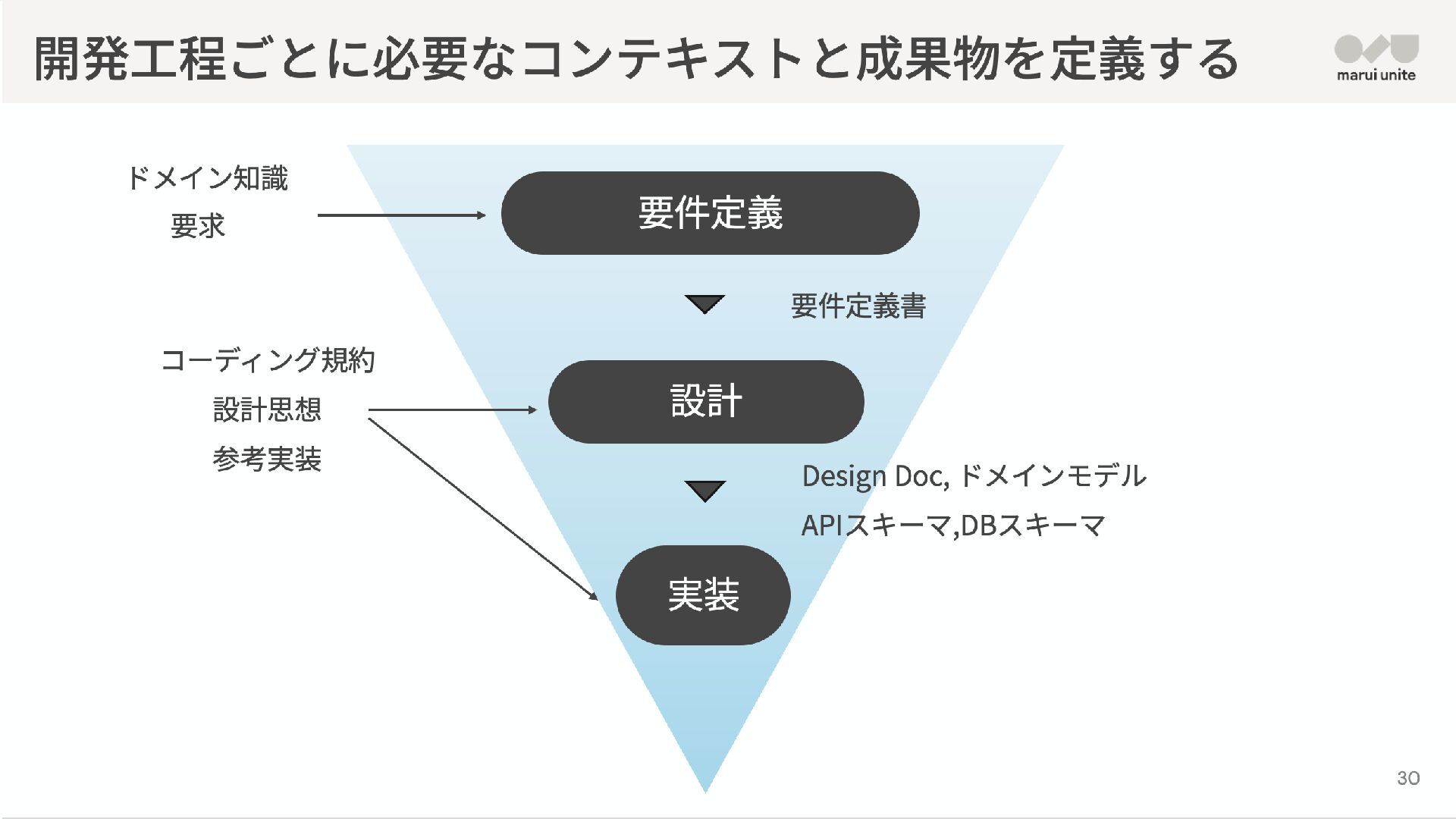 開発工程ごとに必要なコンテキストと成果物を定義する

marui unite

ドメイン知識
要求

要件定義

要件定義書

コーディング規約
設計思想
参考実装

設計

Design Doc, ドメインモデル
APIスキーマ,DBスキーマ

実装

30